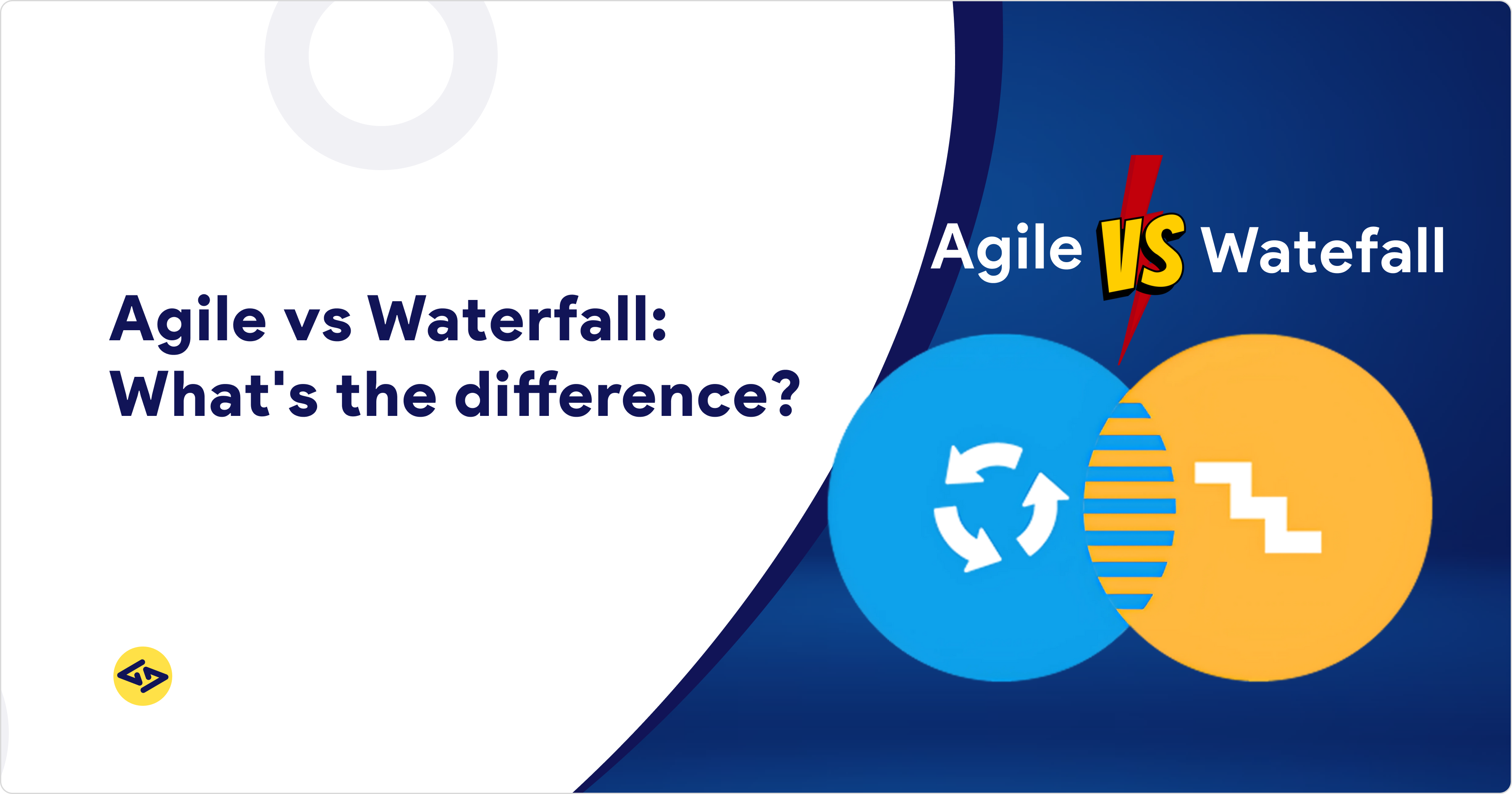 Agile vs Waterfall: What's the difference?

Agile VS Watefall